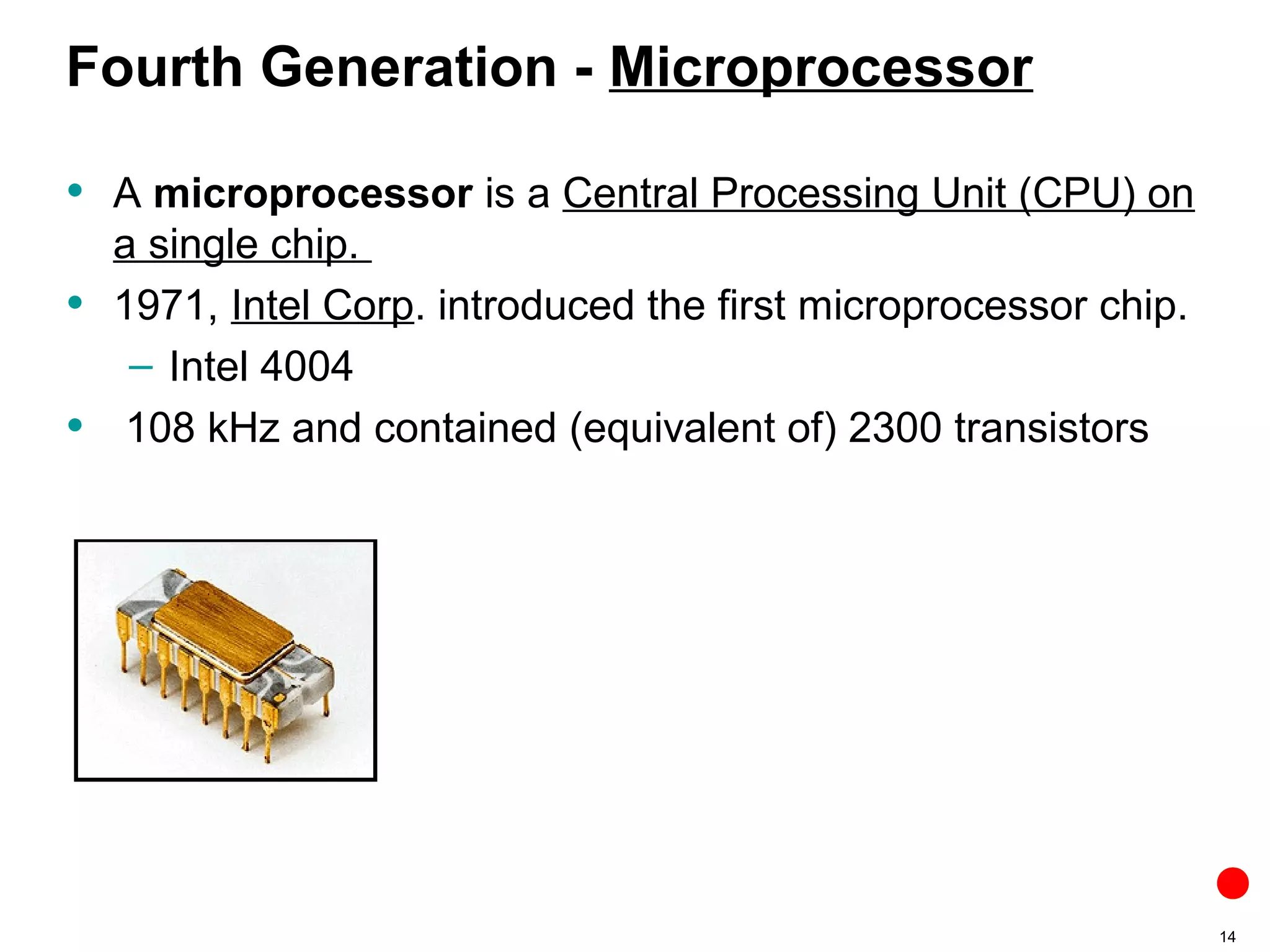 Fourth Generation - Microprocessor

• A microprocessor is a Central Processing Unit (CPU) on a single chip.

• 1971, Intel Corp. introduced the first microprocessor chip.

– Intel 4004

• 108 kHz and contained (equivalent of) 2300 transistors

14